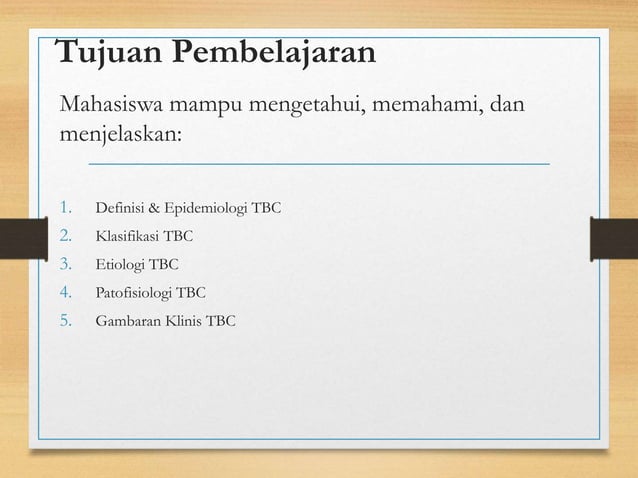 Tujuan Pembelajaran

Mahasiswa mampu mengetahui, memahami, dan menjelaskan:

1. Definisi & Epidemiologi TBC
2. Klasifikasi TBC
3. Etiologi TBC
4. Patofisiologi TBC
5. Gambaran Klinis TBC